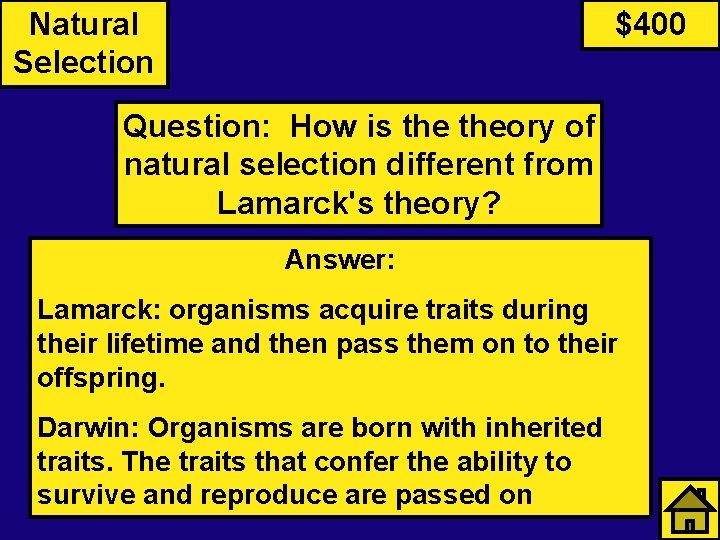 Natural Selection

$400

Question: How is the theory of natural selection different from Lamarck's theory?

Answer:

Lamarck: organisms acquire traits during their lifetime and then pass them on to their offspring.

Darwin: Organisms are born with inherited traits. The traits that confer the ability to survive and reproduce are passed on